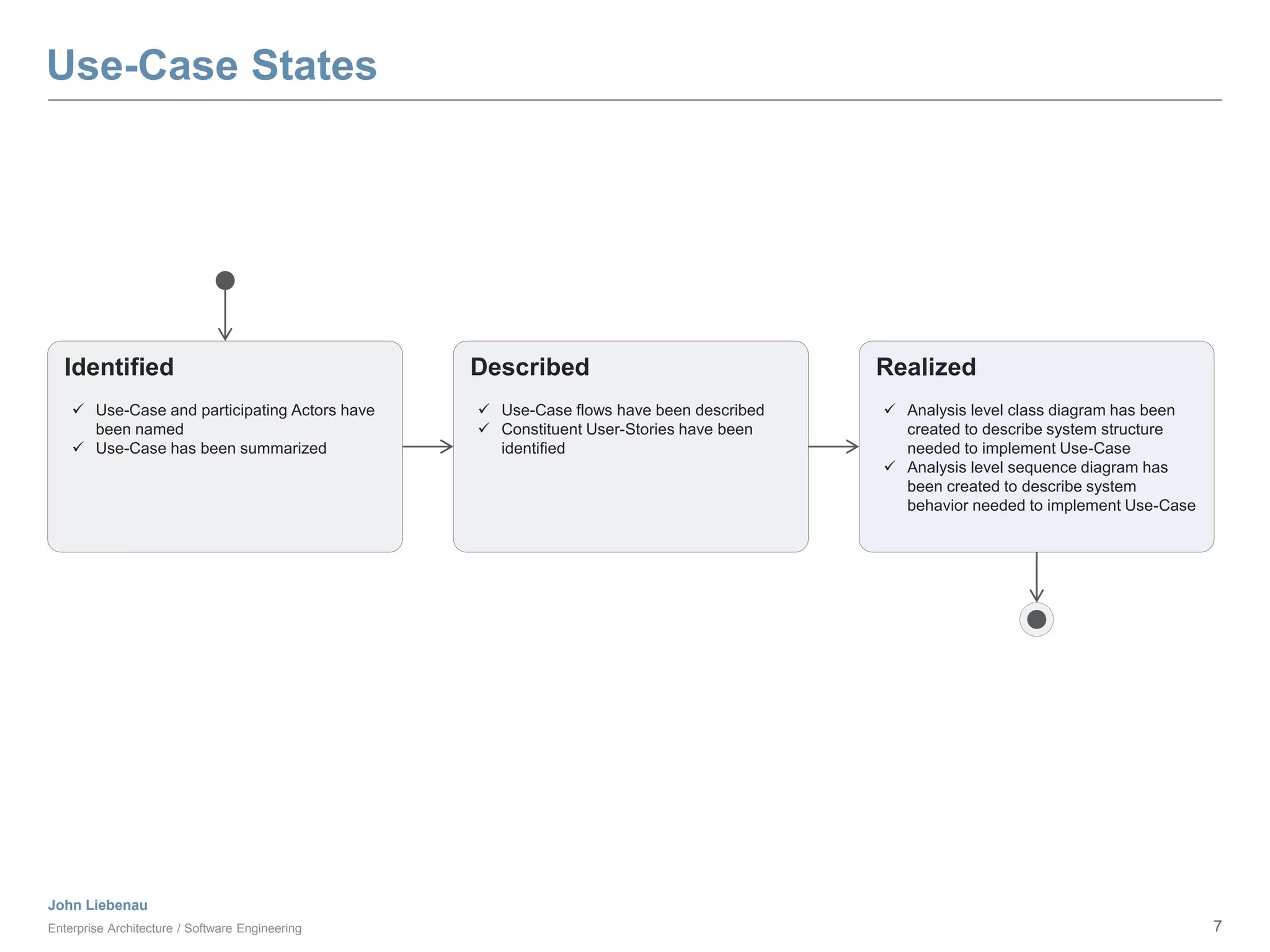 Use-Case States

Identified

✓ Use-Case and participating Actors have been named
✓ Use-Case has been summarized

Described

✓ Use-Case flows have been described
✓ Constituent User-Stories have been identified

Realized

✓ Analysis level class diagram has been created to describe system structure needed to implement Use-Case
✓ Analysis level sequence diagram has been created to describe system behavior needed to implement Use-Case

John Liebenau
Enterprise Architecture / Software Engineering

7